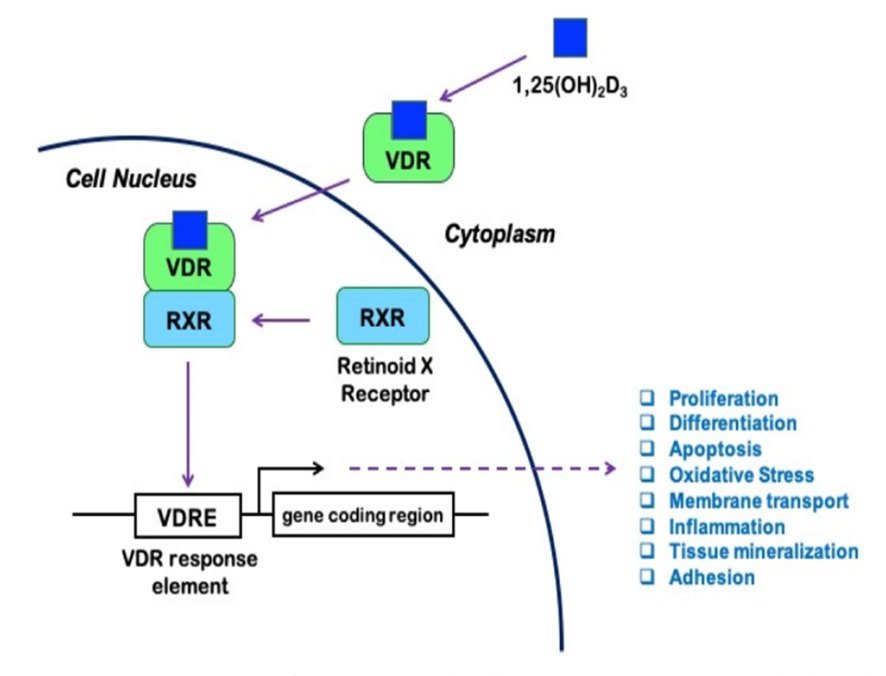 $1,25(OH)_2D_3$

VDR

Cell Nucleus

Cytoplasm

VDR

RXR

RXR

Retinoid X Receptor

VDRE

gene coding region

VDR response element

❑ Proliferation
❑ Differentiation
❑ Apoptosis
❑ Oxidative Stress
❑ Membrane transport
❑ Inflammation
❑ Tissue mineralization
❑ Adhesion